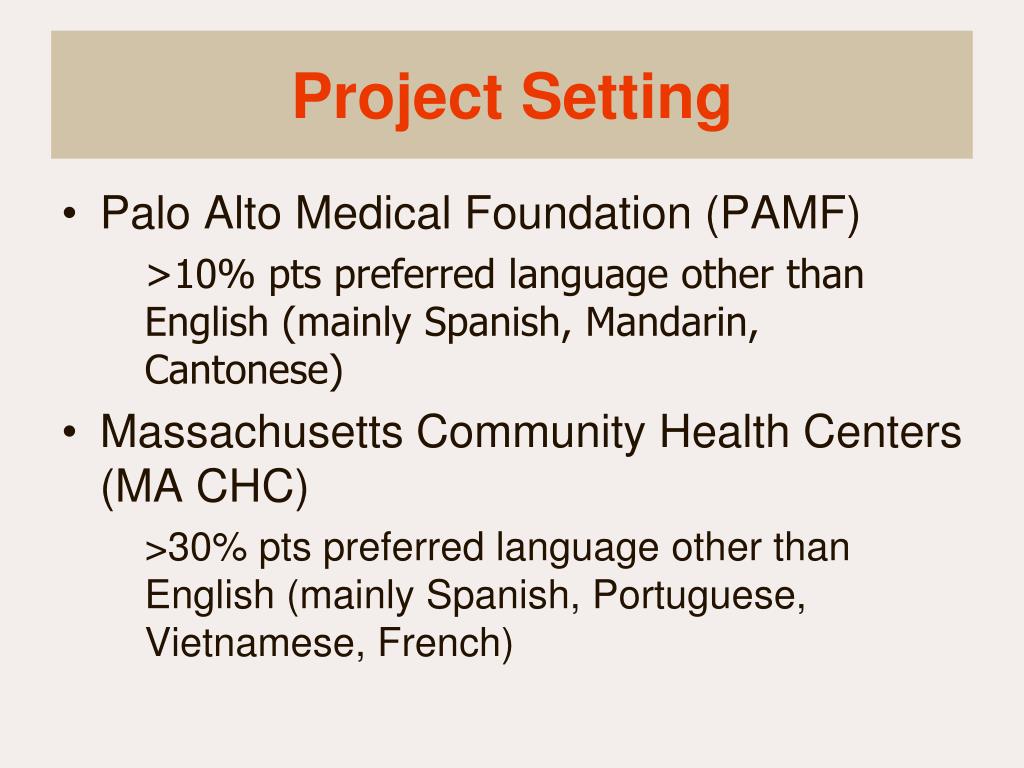 Project Setting

• Palo Alto Medical Foundation (PAMF)

>10% pts preferred language other than English (mainly Spanish, Mandarin, Cantonese)

• Massachusetts Community Health Centers (MA CHC)

>30% pts preferred language other than English (mainly Spanish, Portuguese, Vietnamese, French)